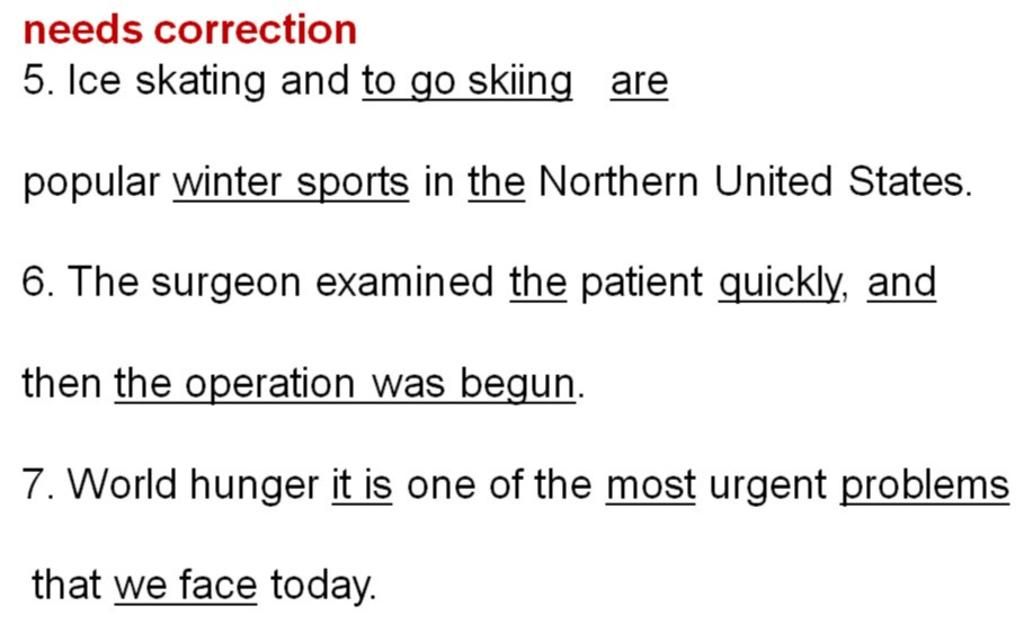 needs correction
5. Ice skating and to go skiing are popular winter sports in the Northern United States.

6. The surgeon examined the patient quickly, and then the operation was begun.

7. World hunger it is one of the most urgent problems that we face today.